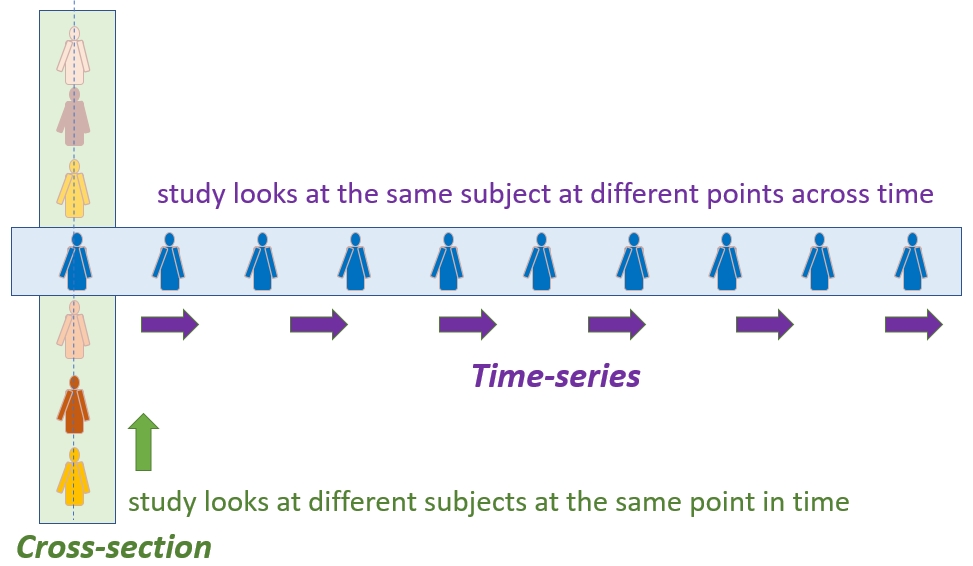 study looks at the same subject at different points across time

Time-series

study looks at different subjects at the same point in time

Cross-section